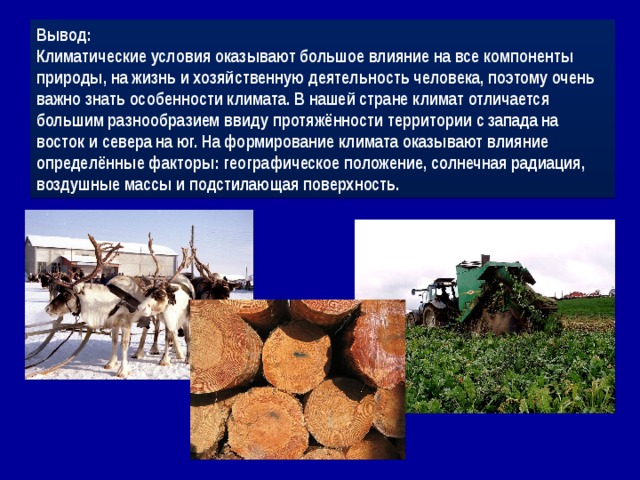 Вывод:
Климатические условия оказывают большое влияние на все компоненты природы, на жизнь и хозяйственную деятельность человека, поэтому очень важно знать особенности климата. В нашей стране климат отличается большим разнообразием ввиду протяжённости территории с запада на восток и севера на юг. На формирование климата оказывают влияние определённые факторы: географическое положение, солнечная радиация, воздушные массы и подстилающая поверхность.